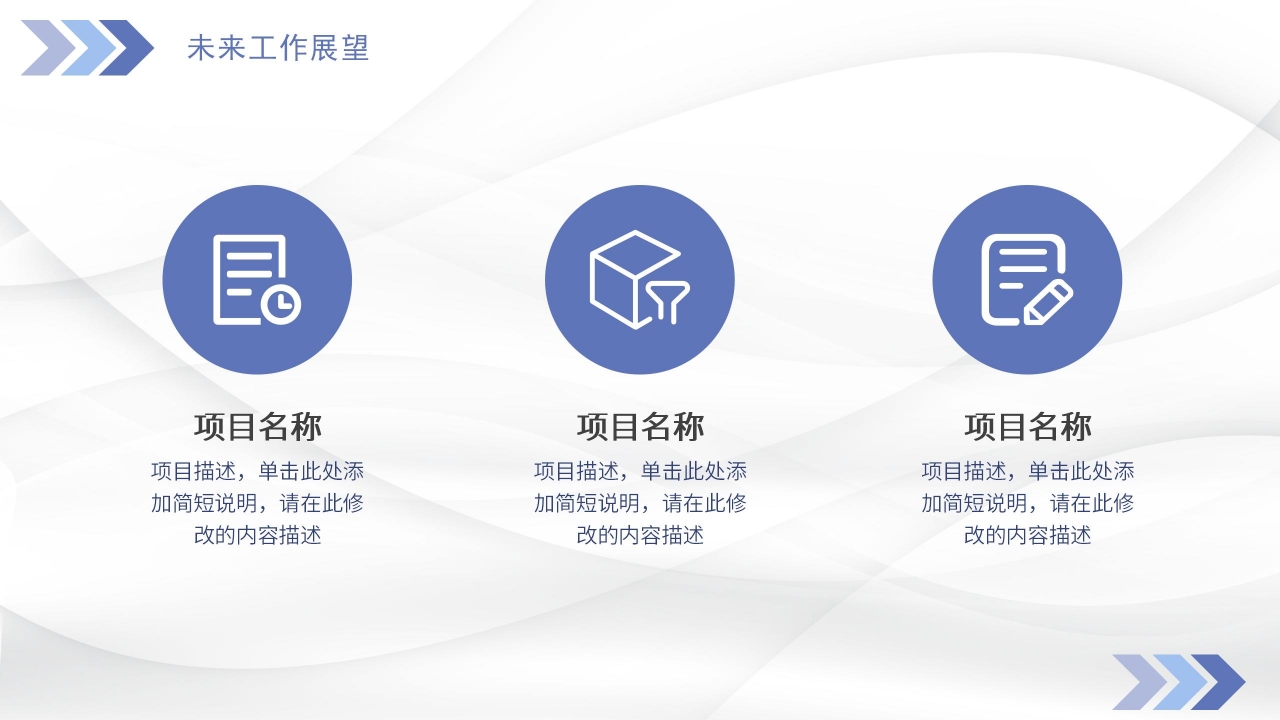 未来工作展望

项目名称

项目描述，单击此处添加简短说明，请在此修改的内容描述

项目名称

项目描述，单击此处添加简短说明，请在此修改的内容描述

项目名称

项目描述，单击此处添加简短说明，请在此修改的内容描述